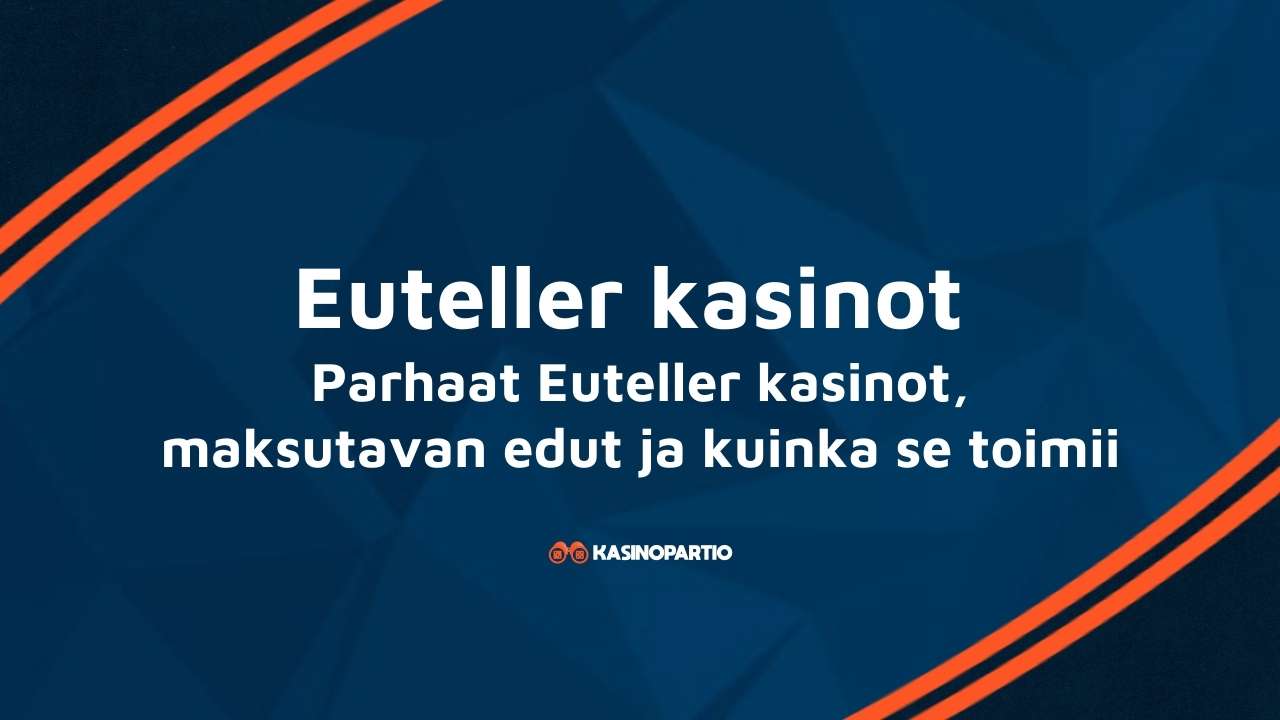 Euteller kasinot

Parhaat Euteller kasinot, maksutavan edut ja kuinka se toimii

KASINOPARTIO